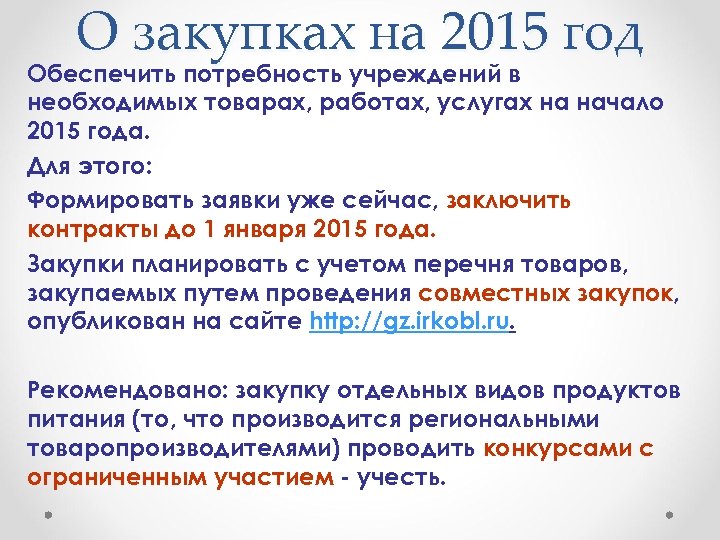 О закупках на 2015 год

Обеспечить потребность учреждений в необходимых товарах, работах, услугах на начало 2015 года.

Для этого:

Формировать заявки уже сейчас, заключить контракты до 1 января 2015 года.

Закупки планировать с учетом перечня товаров, закупаемых путем проведения совместных закупок, опубликован на сайте http://gz.irkobl.ru.

Рекомендовано: закупку отдельных видов продуктов питания (то, что производится региональными товаропроизводителями) проводить конкурсами с ограниченным участием - учесть.